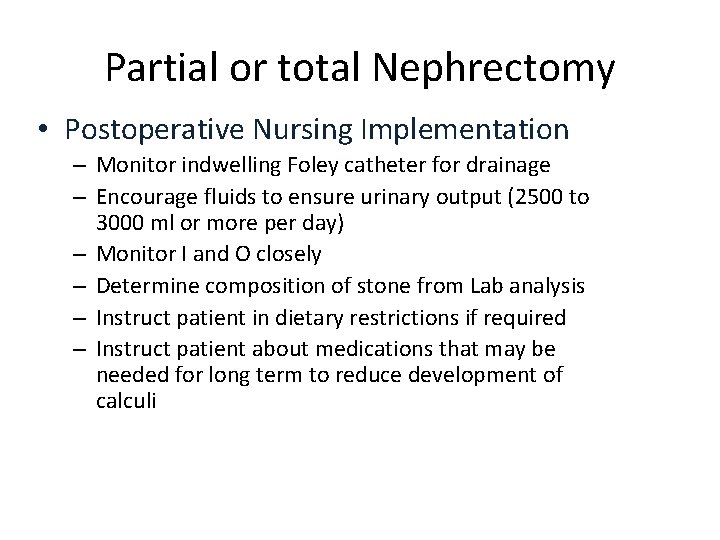 Partial or total Nephrectomy

• Postoperative Nursing Implementation
– Monitor indwelling Foley catheter for drainage
– Encourage fluids to ensure urinary output (2500 to 3000 ml or more per day)
– Monitor I and O closely
– Determine composition of stone from Lab analysis
– Instruct patient in dietary restrictions if required
– Instruct patient about medications that may be needed for long term to reduce development of calculi